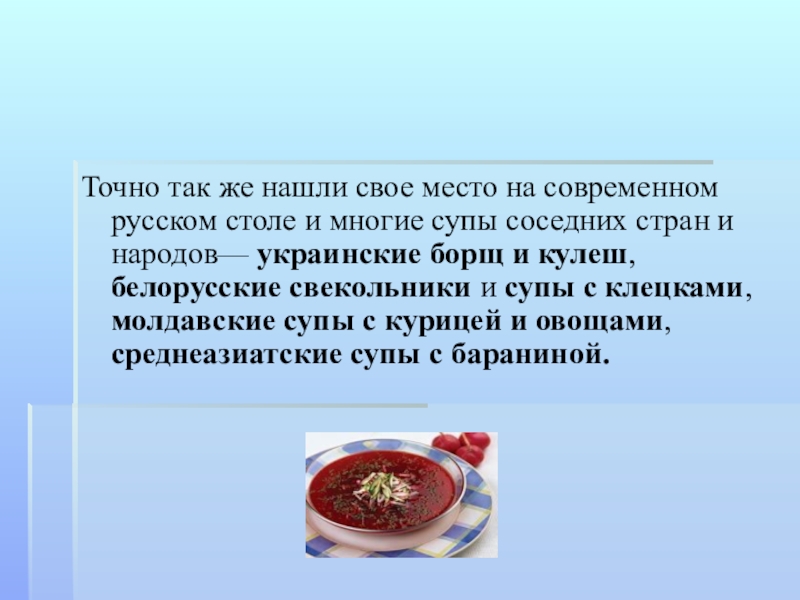 Точно так же нашли свое место на современном русском столе и многие супы соседних стран и народов— украинские борщ и кулеш, белорусские свекольники и супы с клецками, молдавские супы с курицей и овощами, среднеазиатские супы с бараниной.